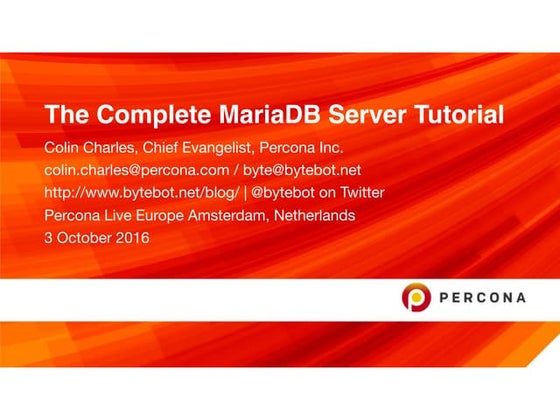 The Complete MariaDB Server Tutorial

Colin Charles, Chief Evangelist, Percona Inc.
colin.charles@percona.com / byte@bytebot.net
http://www.bytebot.net/blog/ | @bytebot on Twitter
Percona Live Europe Amsterdam, Netherlands
3 October 2016

PERCONA